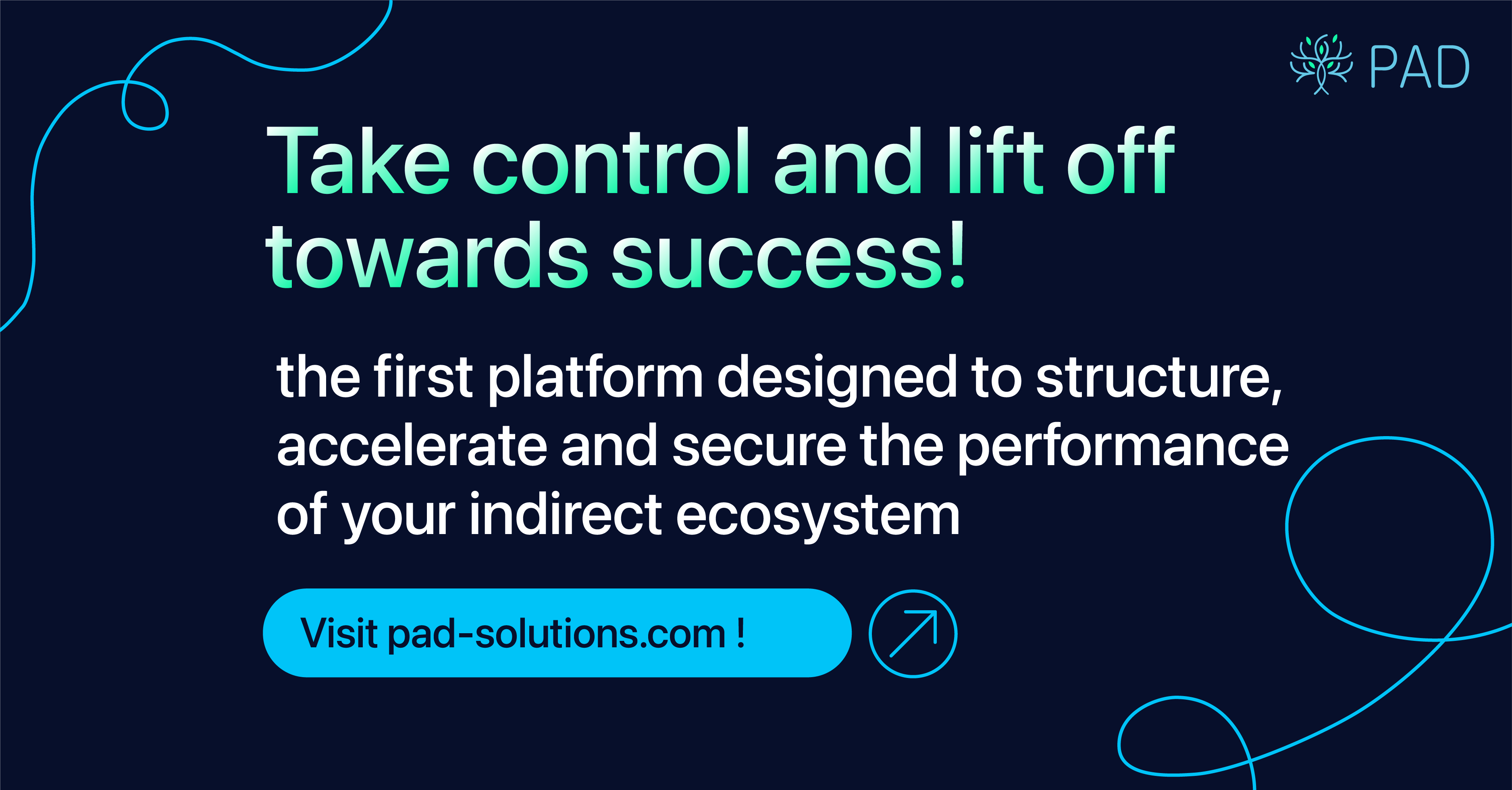 PAD

Take control and lift off towards success!

the first platform designed to structure, accelerate and secure the performance of your indirect ecosystem

Visit pad-solutions.com !